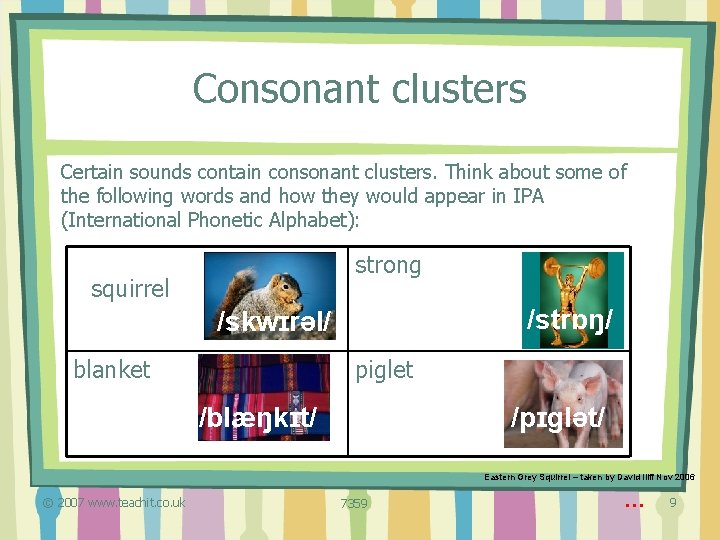 Consonant clusters

Certain sounds contain consonant clusters. Think about some of the following words and how they would appear in IPA (International Phonetic Alphabet):

| squirrel /skwɪrəl/ | strong /strɒŋ/ |
|---|---|
| blanket /blæŋkɪt/ | piglet /pɪglət/ |

Eastern Grey Squirrel – taken by David Iliff Nov 2006

© 2007 www.teachit.co.uk 7359 ... 9